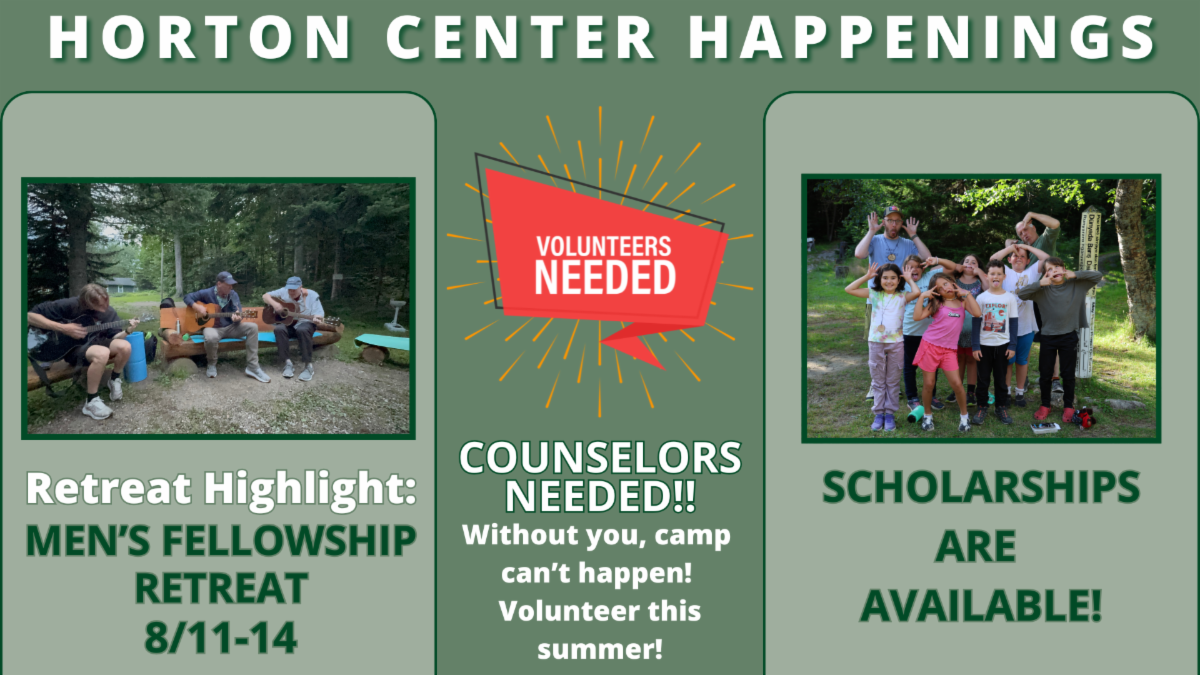 HORTON CENTER HAPPENINGS

Retreat Highlight:
MEN'S FELLOWSHIP RETREAT
8/11-14

VOLUNTEERS NEEDED

COUNSELORS NEEDED!!
Without you, camp can't happen! Volunteer this summer!

SCHOLARSHIPS ARE AVAILABLE!